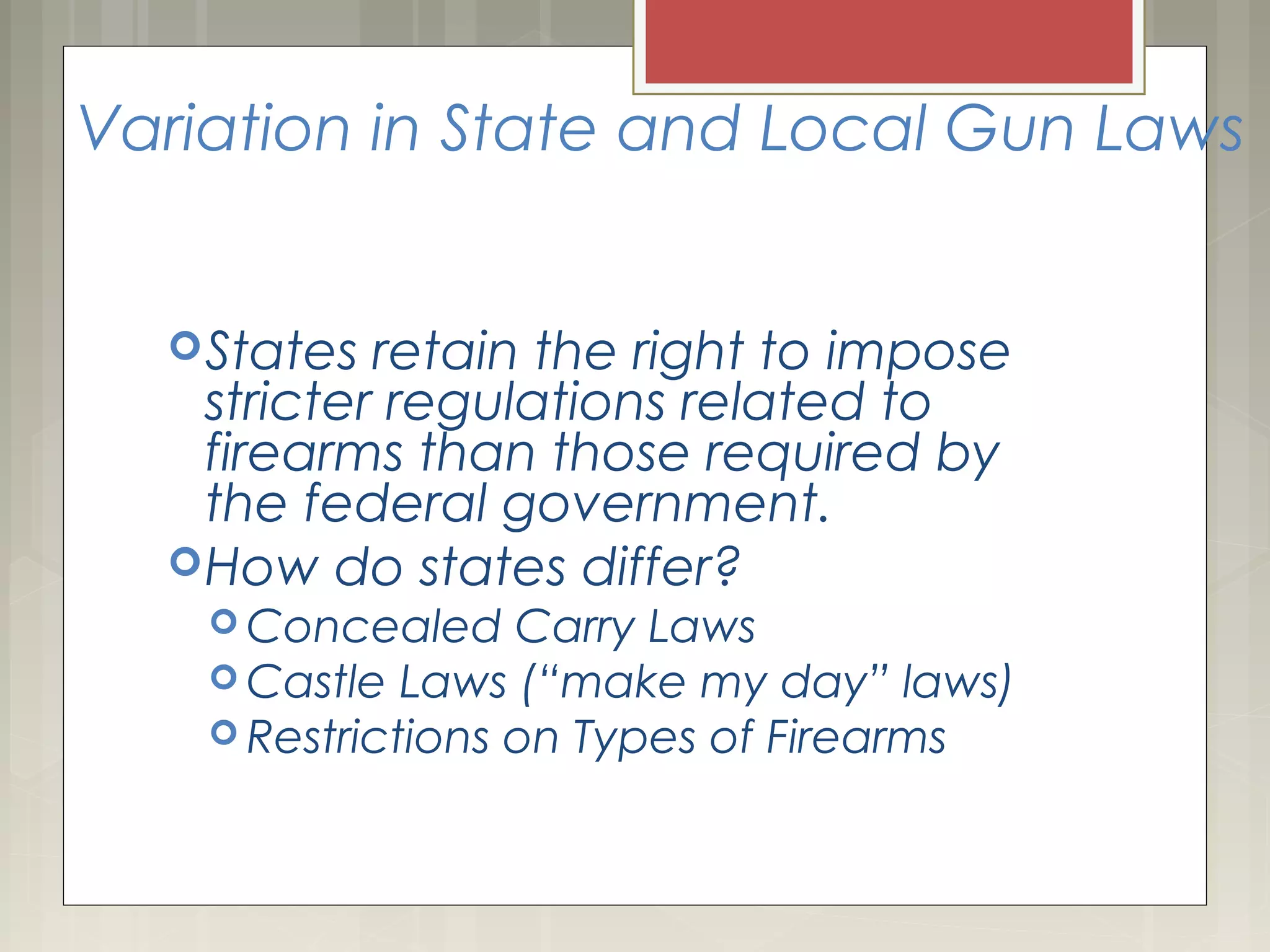 Variation in State and Local Gun Laws

States retain the right to impose stricter regulations related to firearms than those required by the federal government.

How do states differ?

Concealed Carry Laws

Castle Laws (“make my day” laws)

Restrictions on Types of Firearms